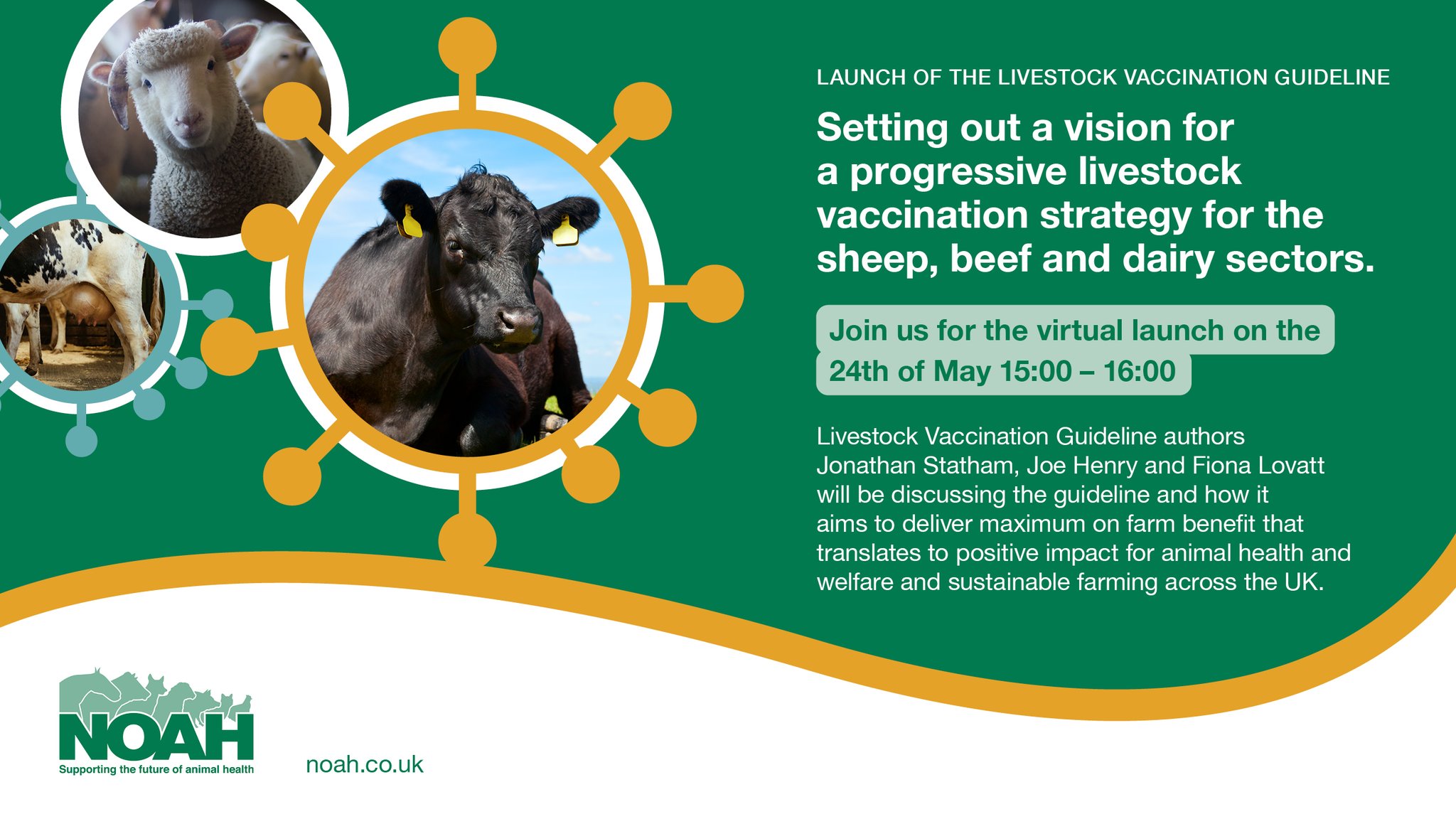 LAUNCH OF THE LIVESTOCK VACCINATION GUIDELINE

Setting out a vision for a progressive livestock vaccination strategy for the sheep, beef and dairy sectors.

Join us for the virtual launch on the 24th of May 15:00 – 16:00

Livestock Vaccination Guideline authors Jonathan Statham, Joe Henry and Fiona Lovatt will be discussing the guideline and how it aims to deliver maximum on farm benefit that translates to positive impact for animal health and welfare and sustainable farming across the UK.

NOAH
Supporting the future of animal health

noah.co.uk